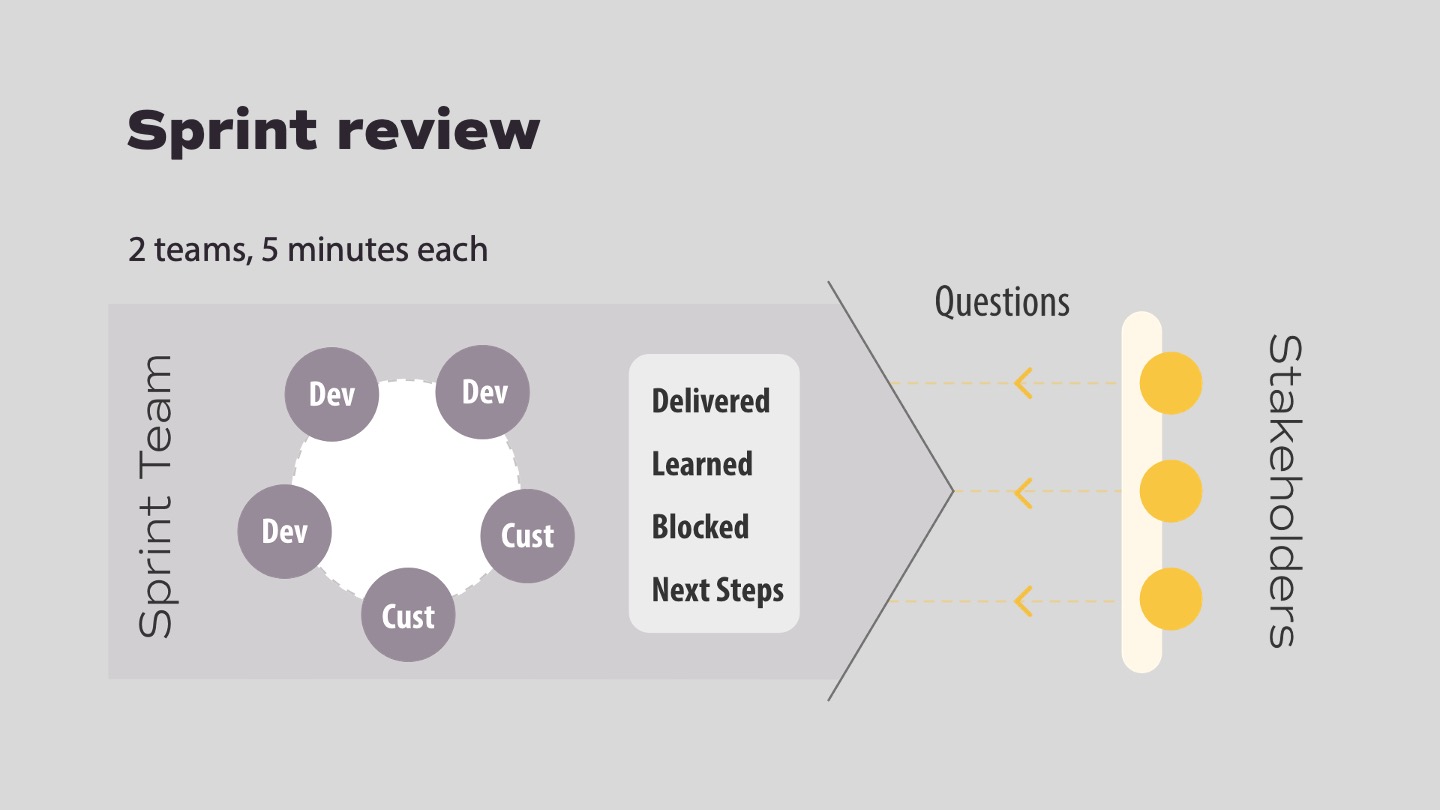 Sprint review

2 teams, 5 minutes each

Sprint Team

Dev
Dev
Dev
Cust
Cust

Delivered
Learned
Blocked
Next Steps

Questions

Stakeholders